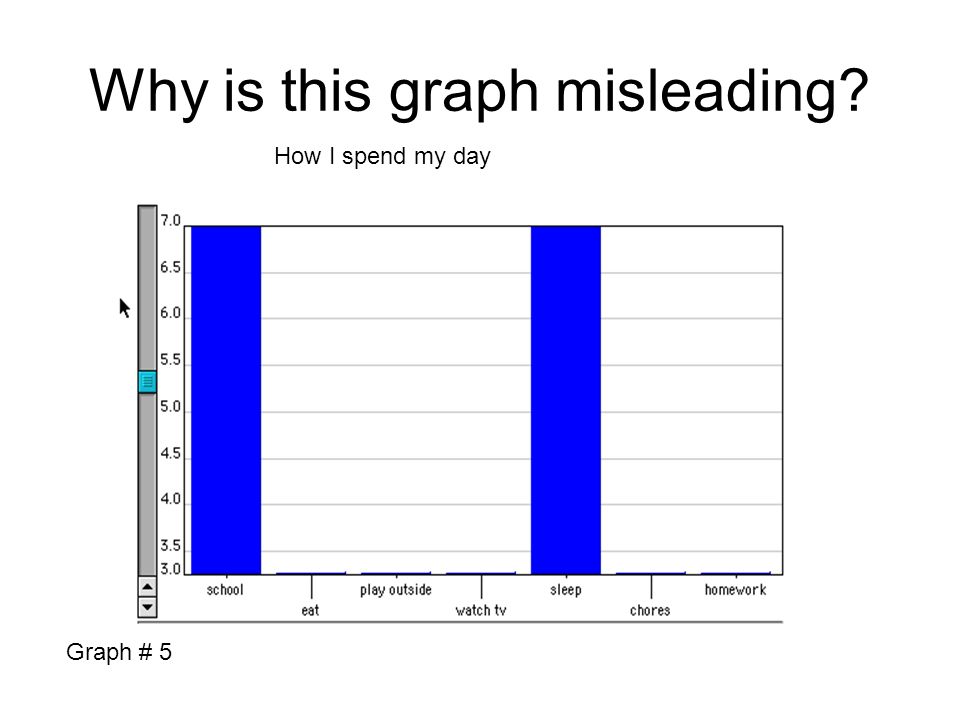 Why is this graph misleading?

How I spend my day

7.0
6.5
6.0
5.5
5.0
4.5
4.0
3.5
3.0

school
eat
play outside
watch tv
sleep
chores
homework

Graph # 5